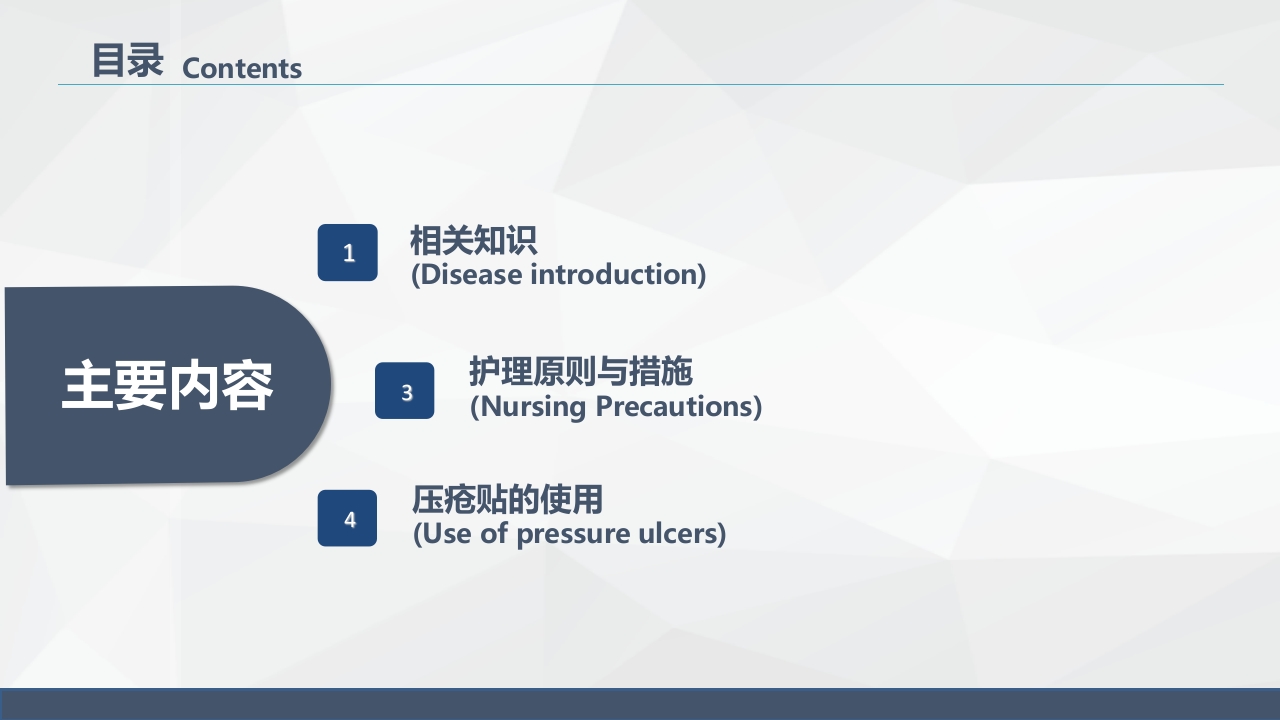 目录 Contents

主要内容

1
相关知识
(Disease introduction)

3
护理原则与措施
(Nursing Precautions)

4
压疮贴的使用
(Use of pressure ulcers)